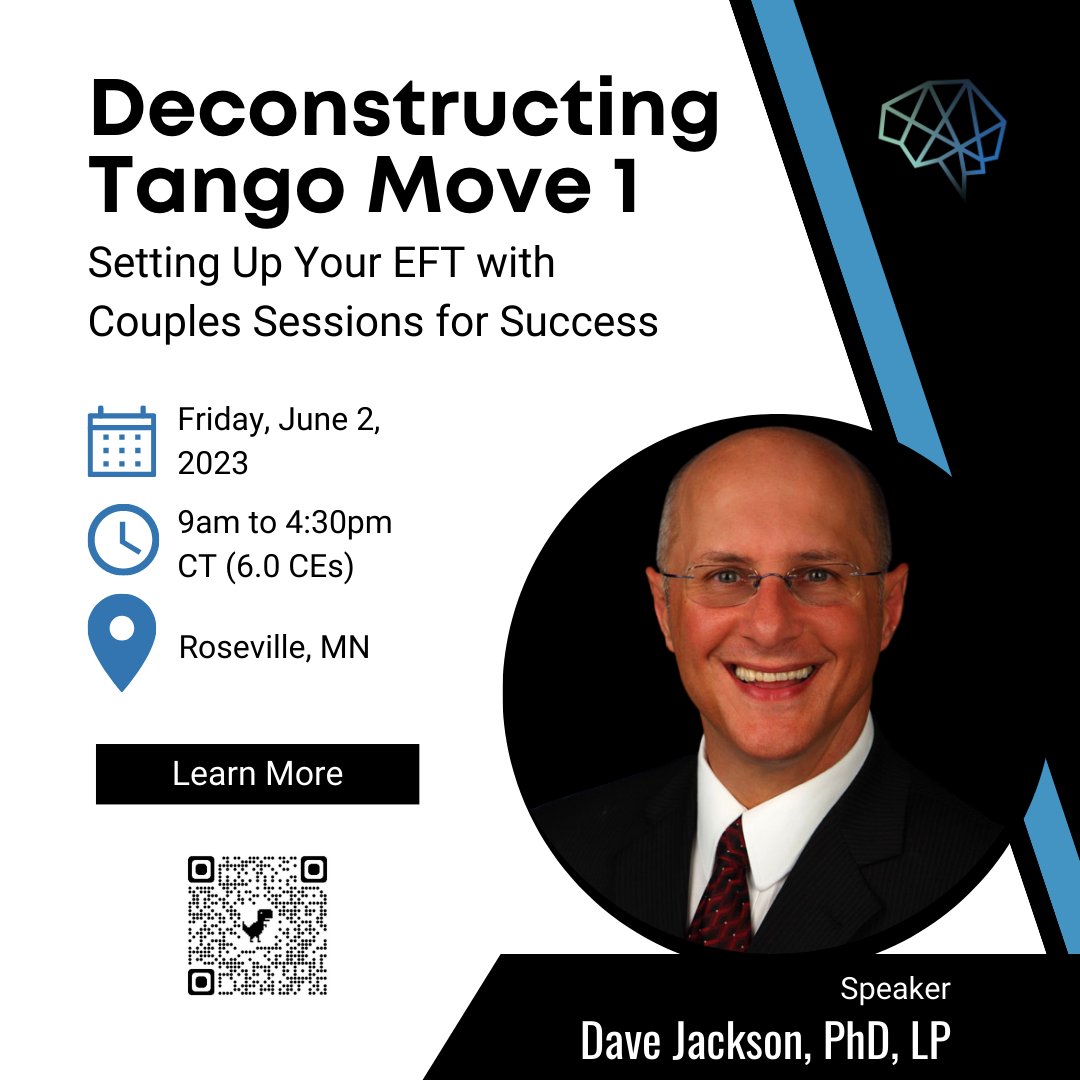 Deconstructing Tango Move 1

Setting Up Your EFT with Couples Sessions for Success

Friday, June 2, 2023

9am to 4:30pm CT (6.0 CEs)

Roseville, MN

Learn More

Speaker

Dave Jackson, PhD, LP